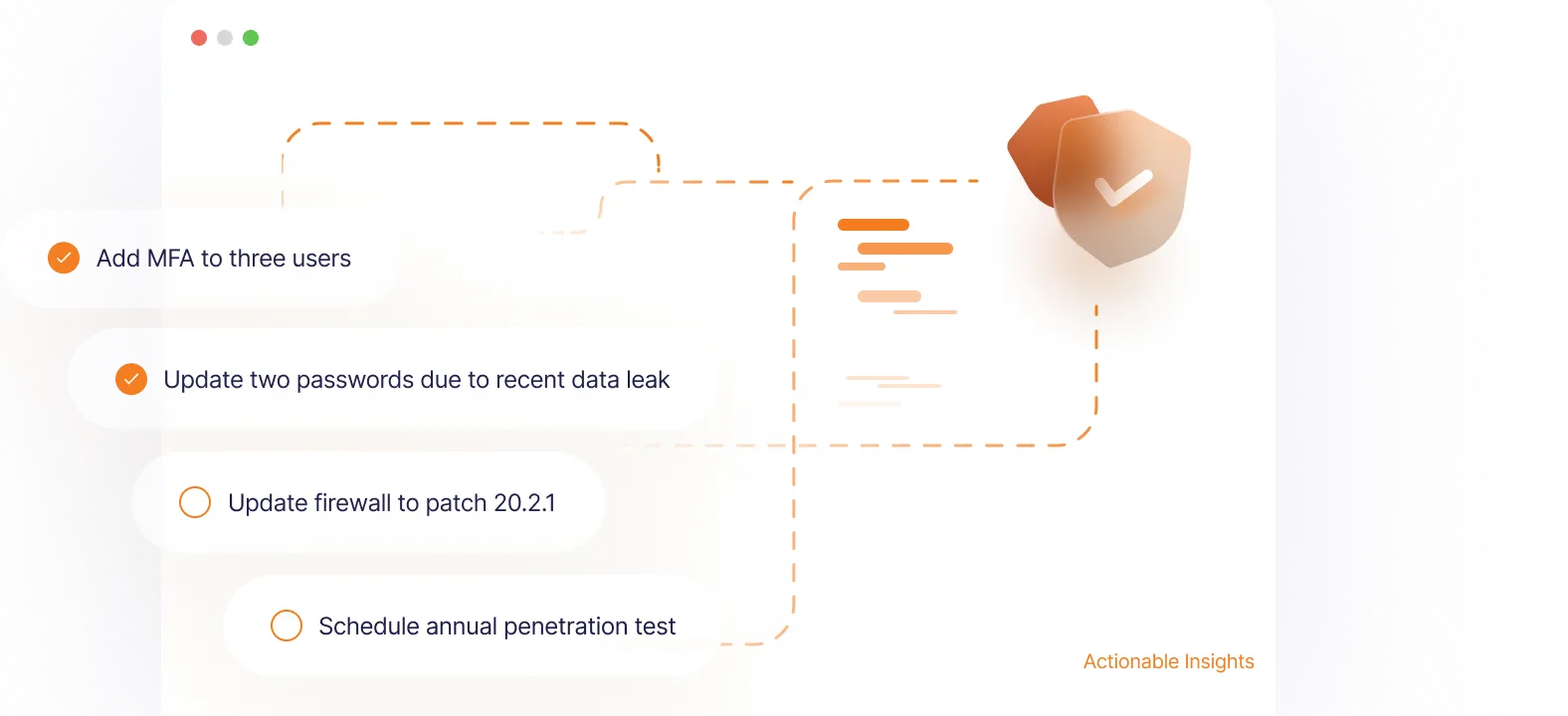 Add MFA to three users

Update two passwords due to recent data leak

Update firewall to patch 20.2.1

Schedule annual penetration test

Actionable Insights